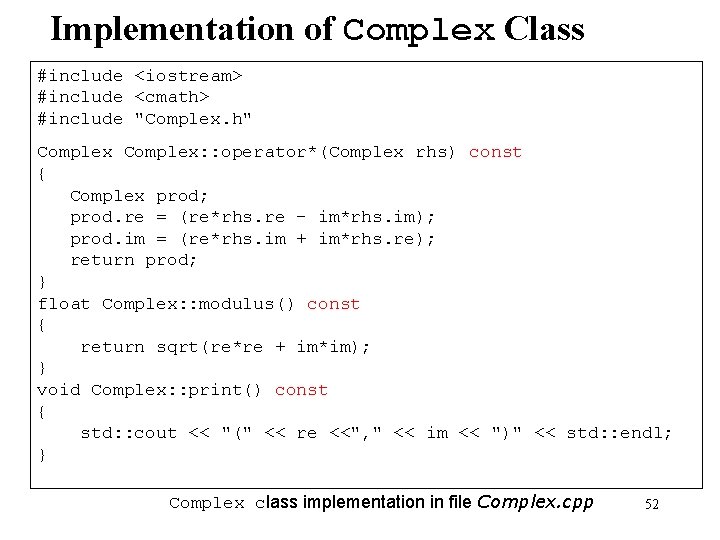 Implementation of Complex Class

#include <iostream>
#include <cmath>
#include "Complex.h"

Complex Complex::operator*(Complex rhs) const
{
Complex prod;
prod.re = (re*rhs.re - im*rhs.im);
prod.im = (re*rhs.im + im*rhs.re);
return prod;
}
float Complex::modulus() const
{
return sqrt(re*re + im*im);
}
void Complex::print() const
{
std::cout << "(" << re <<"," << im << ")" << std::endl;
}

Complex class implementation in file Complex.cpp

52